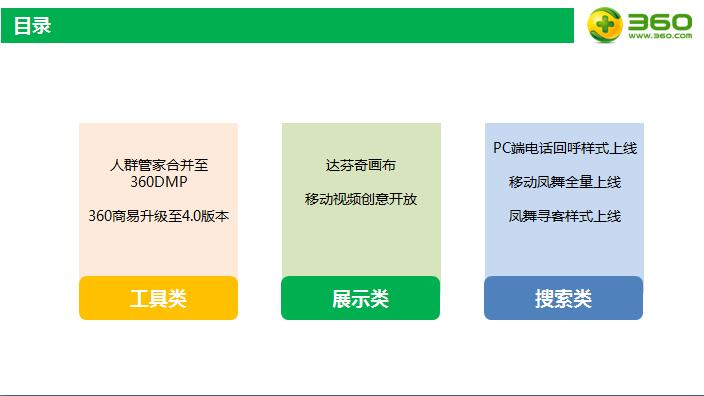 目录

360
WWW.360.COM

人群管家合并至360DMP

360商易升级至4.0版本

工具类

达芬奇画布

移动视频创意开放

展示类

PC端电话回呼样式上线

移动凤舞全量上线

凤舞寻客样式上线

搜索类